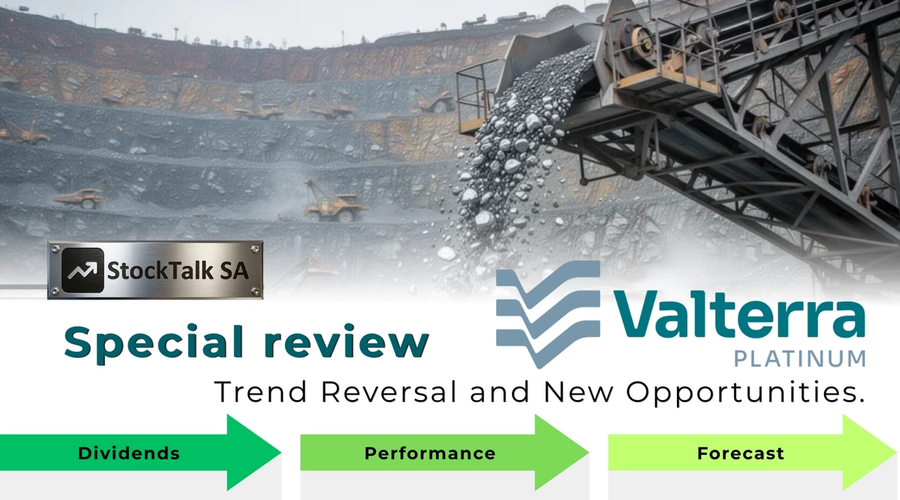 StockTalk SA

Valterra
PLATINUM

Special review

Trend Reversal and New Opportunities.

Dividends

Performance

Forecast